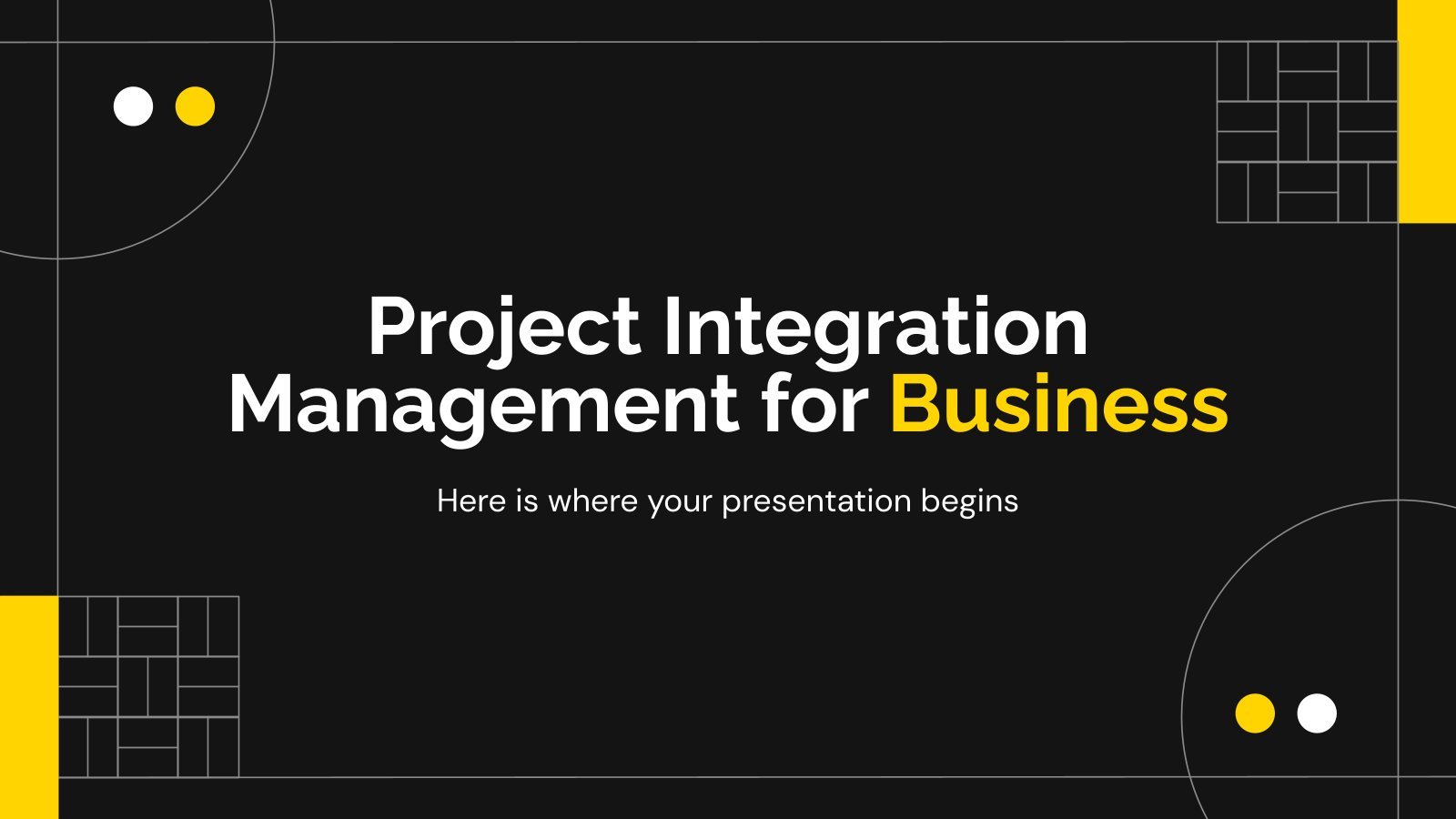 Project Integration Management for Business

Here is where your presentation begins